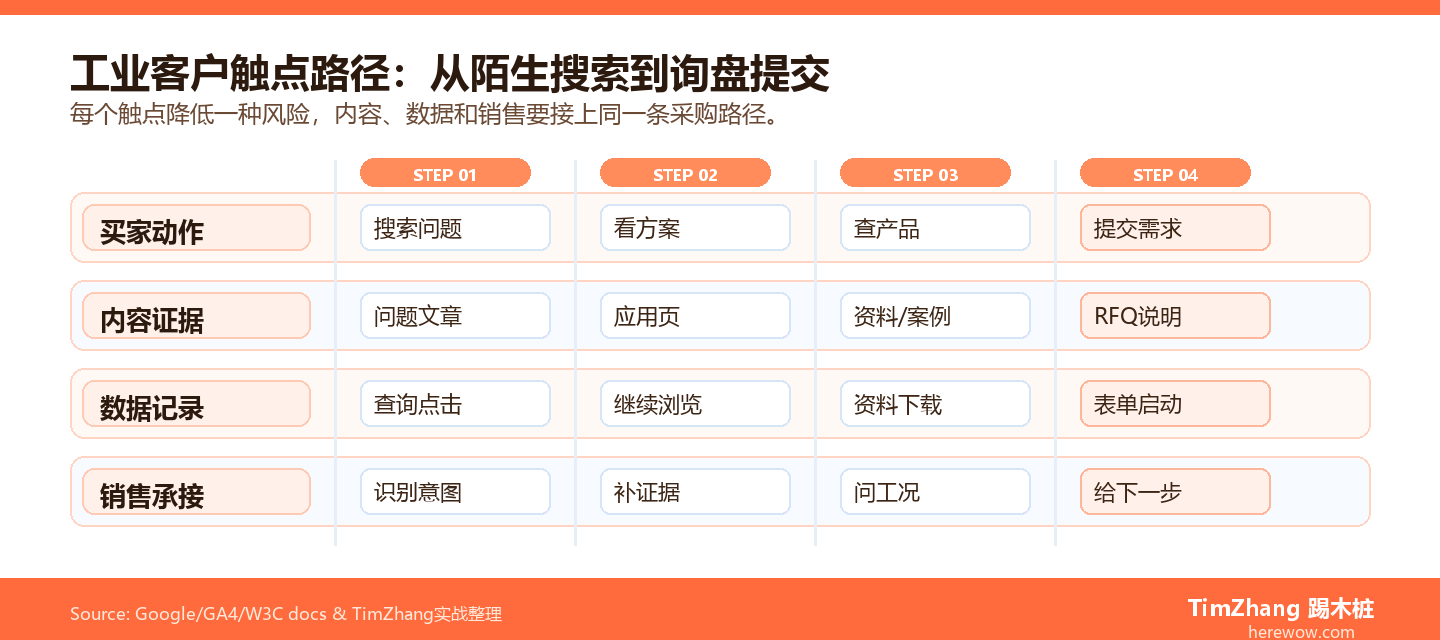 工业客户触点路径：从陌生搜索到询盘提交

每个触点降低一种风险，内容、数据和销售要接上同一条采购路径。

| | STEP 01 | STEP 02 | STEP 03 | STEP 04 |
|---|---|---|---|---|
| 买家动作 | 搜索问题 | 看方案 | 查产品 | 提交需求 |
| 内容证据 | 问题文章 | 应用页 | 资料/案例 | RFQ说明 |
| 数据记录 | 查询点击 | 继续浏览 | 资料下载 | 表单启动 |
| 销售承接 | 识别意图 | 补证据 | 问工况 | 给下一步 |

Source: Google/GA4/W3C docs & TimZhang实战整理

TimZhang 踢木桩
herewow.com